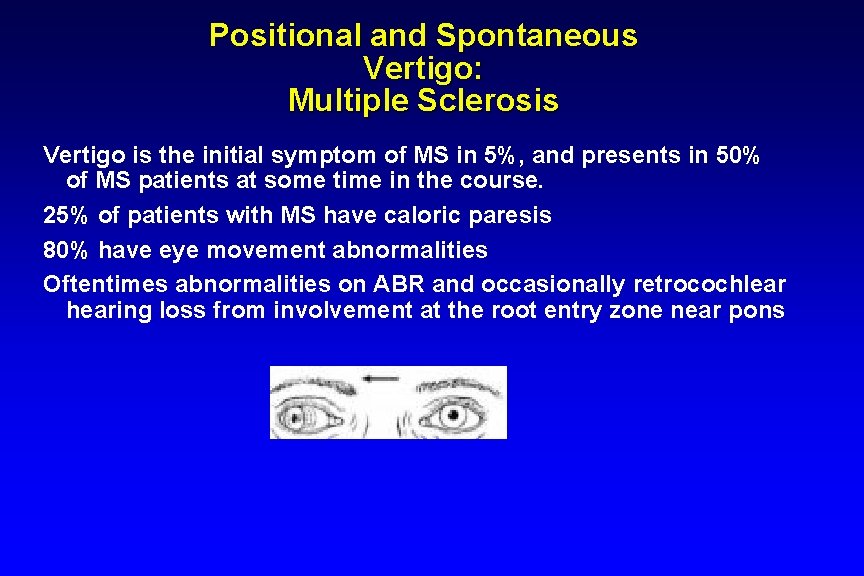 Positional and Spontaneous Vertigo: Multiple Sclerosis

Vertigo is the initial symptom of MS in 5%, and presents in 50% of MS patients at some time in the course.

25% of patients with MS have caloric paresis

80% have eye movement abnormalities

Oftentimes abnormalities on ABR and occasionally retrocochlear hearing loss from involvement at the root entry zone near pons